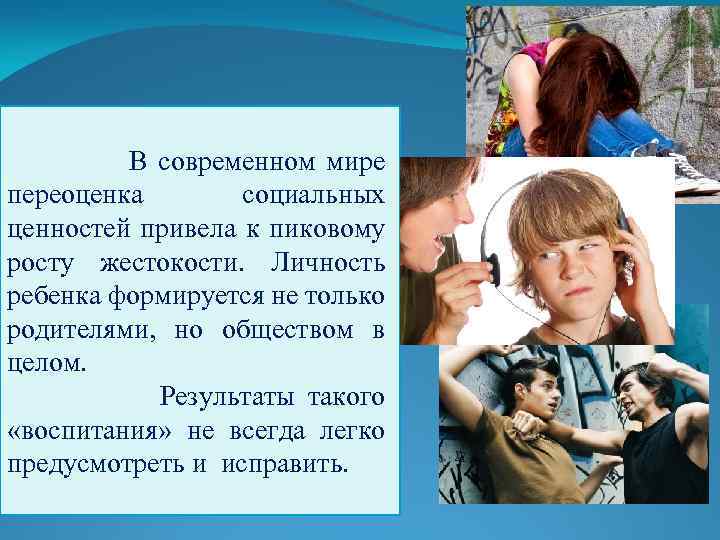 В современном мире переоценка социальных ценностей привела к пиковому росту жестокости. Личность ребенка формируется не только родителями, но обществом в целом.

Результаты такого «воспитания» не всегда легко предусмотреть и исправить.